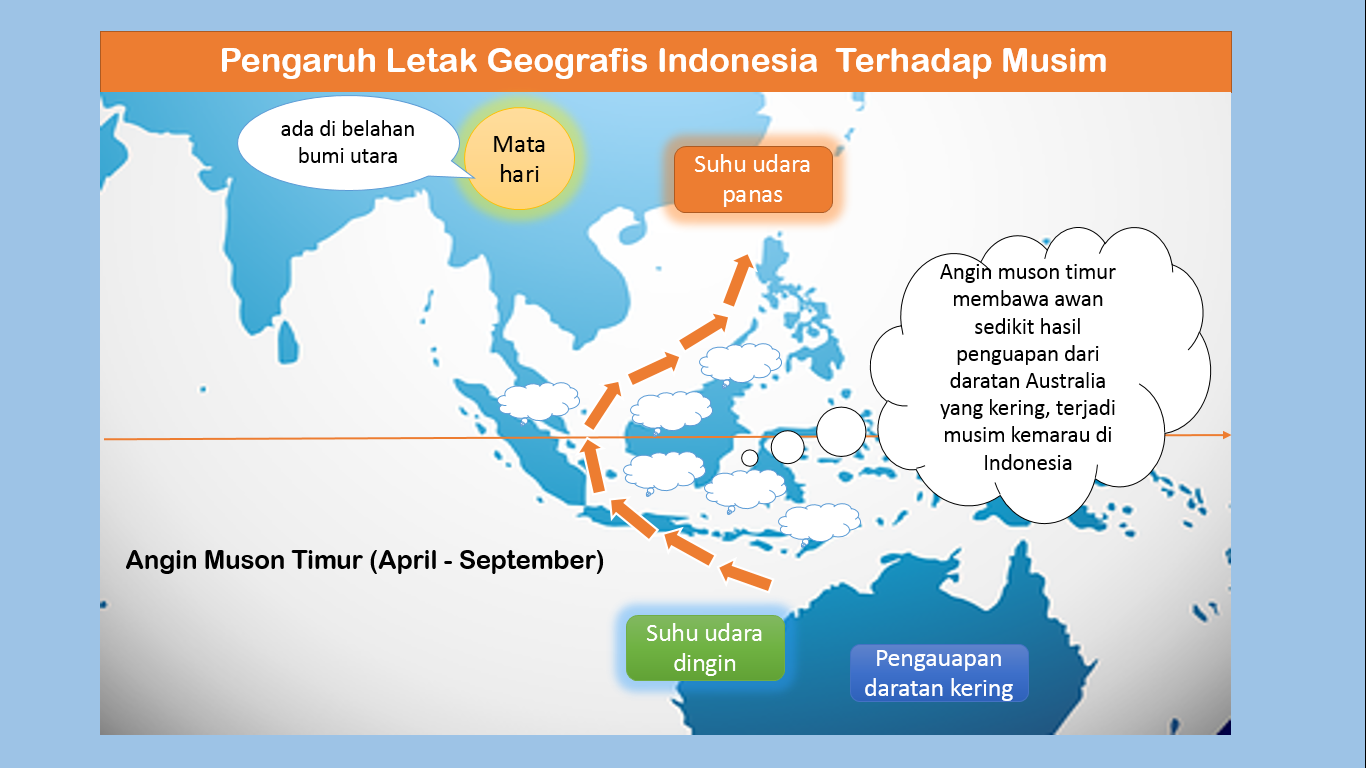 Pengaruh Letak Geografis Indonesia Terhadap Musim

ada di belahan bumi utara

Mata hari

Suhu udara panas

Angin muson timur membawa awan sedikit hasil penguapan dari daratan Australia yang kering, terjadi musim kemarau di Indonesia

Angin Muson Timur (April - September)

Suhu udara dingin

Pengauapan daratan kering